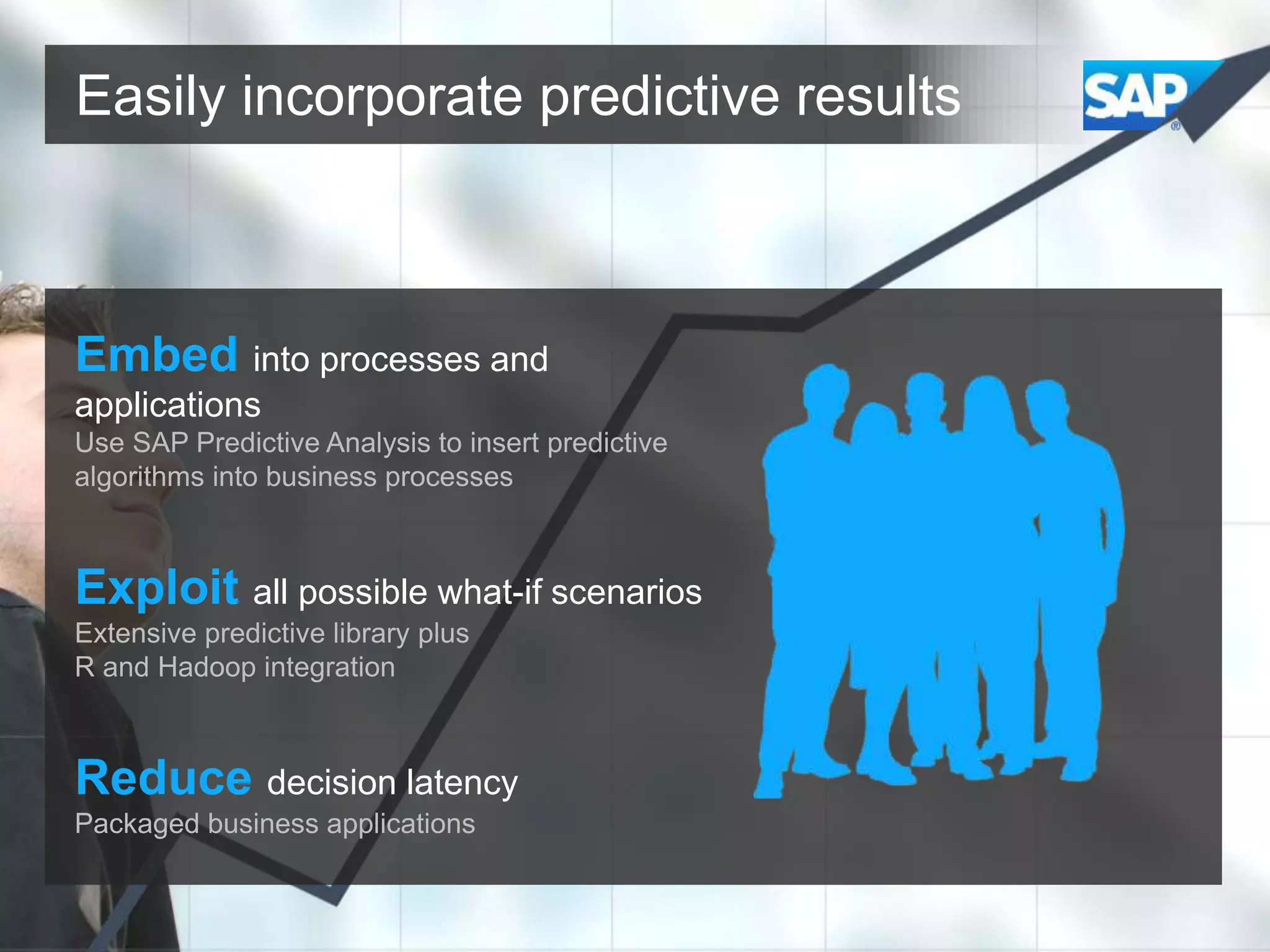 Easily incorporate predictive results

SAP®

Embed into processes and applications
Use SAP Predictive Analysis to insert predictive algorithms into business processes

Exploit all possible what-if scenarios
Extensive predictive library plus
R and Hadoop integration

Reduce decision latency
Packaged business applications